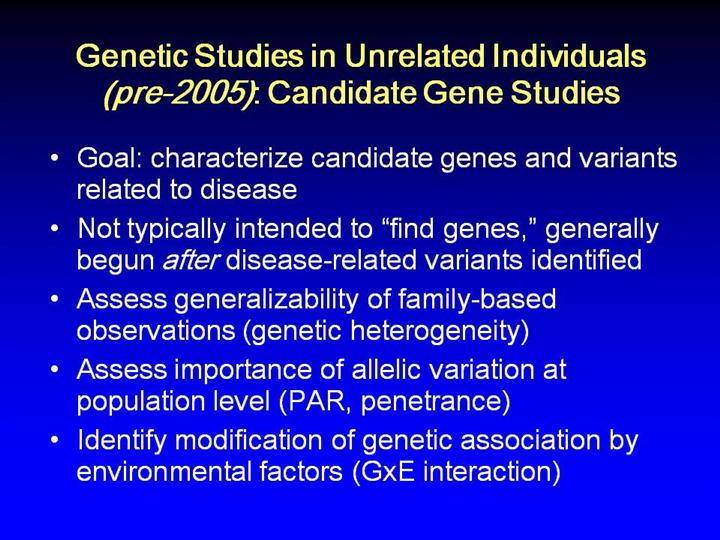 Genetic Studies in Unrelated Individuals (pre-2005): Candidate Gene Studies

• Goal: characterize candidate genes and variants related to disease
• Not typically intended to “find genes,” generally begun after disease-related variants identified
• Assess generalizability of family-based observations (genetic heterogeneity)
• Assess importance of allelic variation at population level (PAR, penetrance)
• Identify modification of genetic association by environmental factors (GxE interaction)